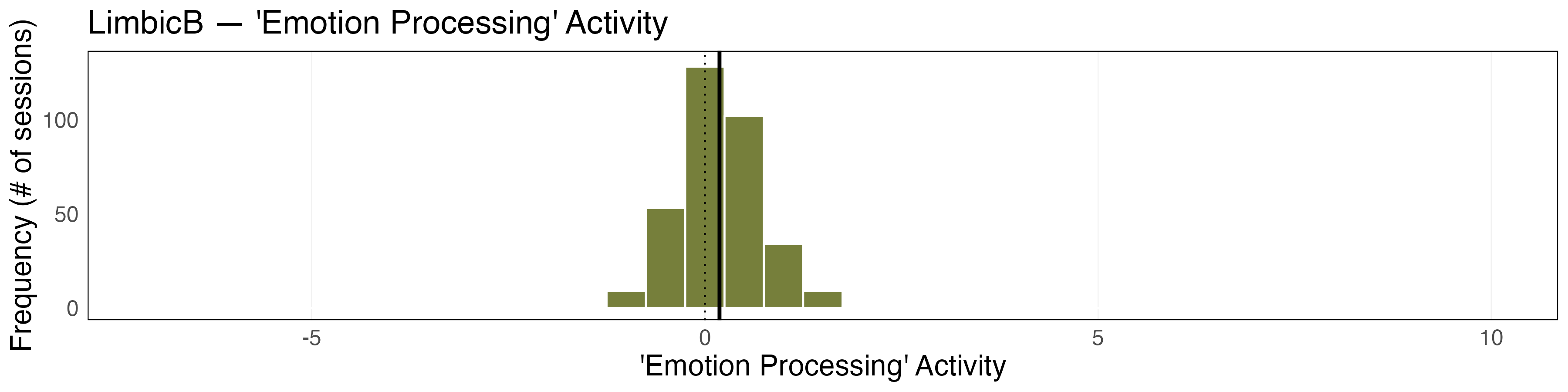 LimbicB — 'Emotion Processing' Activity

Frequency (# of sessions)

100
50
0

-5
0
5
10

'Emotion Processing' Activity